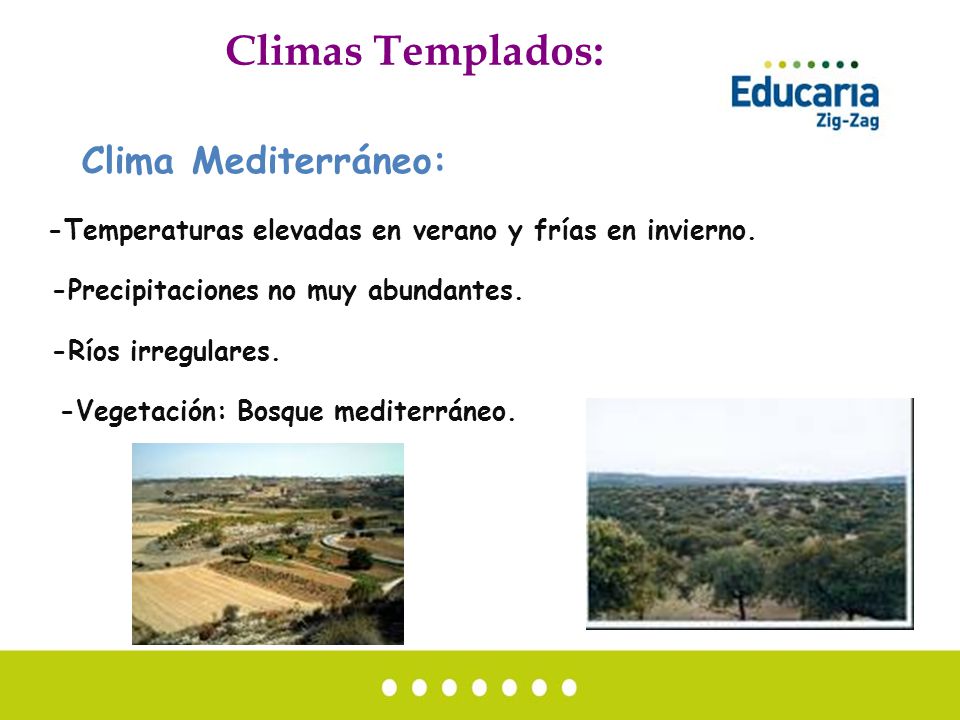 Climas Templados:

Educaria
Zig-Zag

Clima Mediterráneo:

-Temperaturas elevadas en verano y frías en invierno.

-Precipitaciones no muy abundantes.

-Ríos irregulares.

-Vegetación: Bosque mediterráneo.